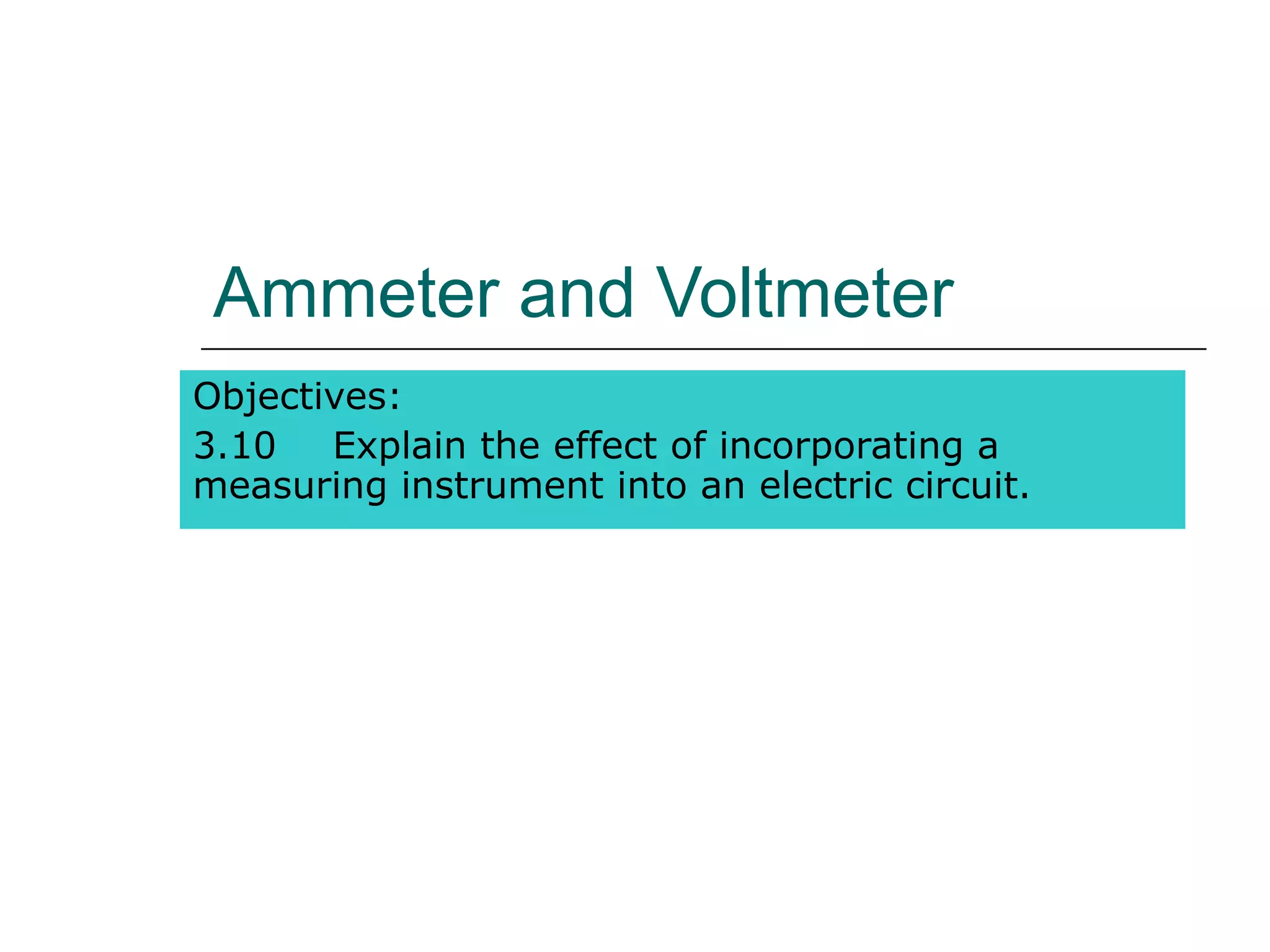 Ammeter and Voltmeter

Objectives:

3.10 Explain the effect of incorporating a measuring instrument into an electric circuit.